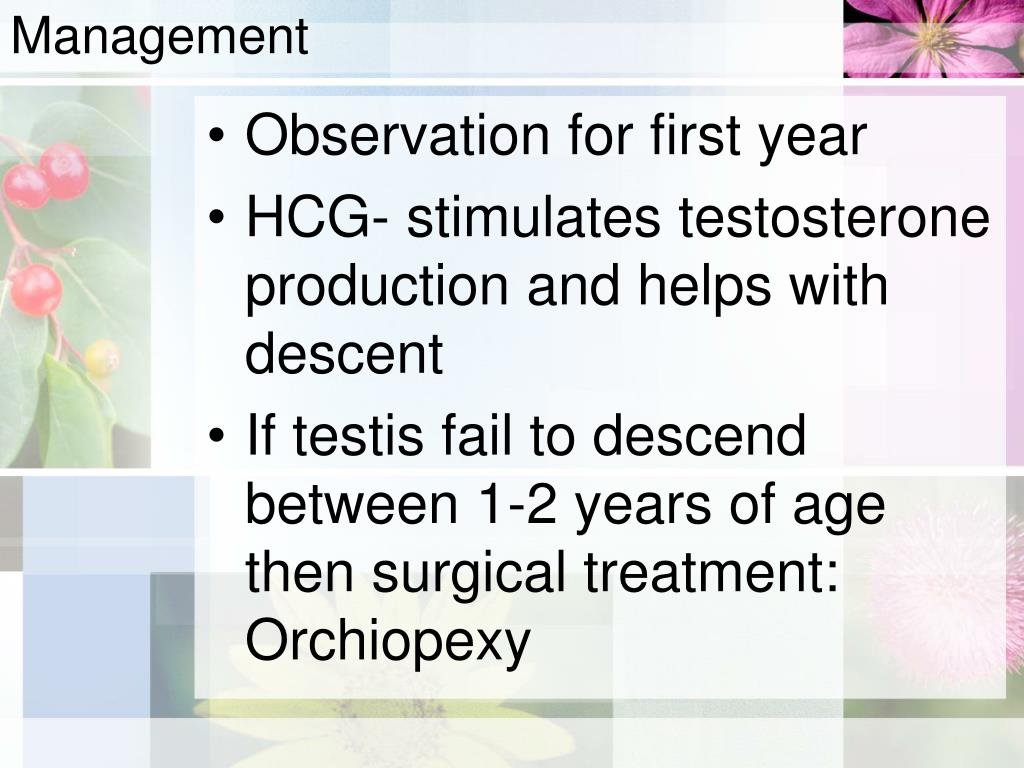 Management

• Observation for first year
• HCG- stimulates testosterone production and helps with descent
• If testis fail to descend between 1-2 years of age then surgical treatment: Orchiopexy